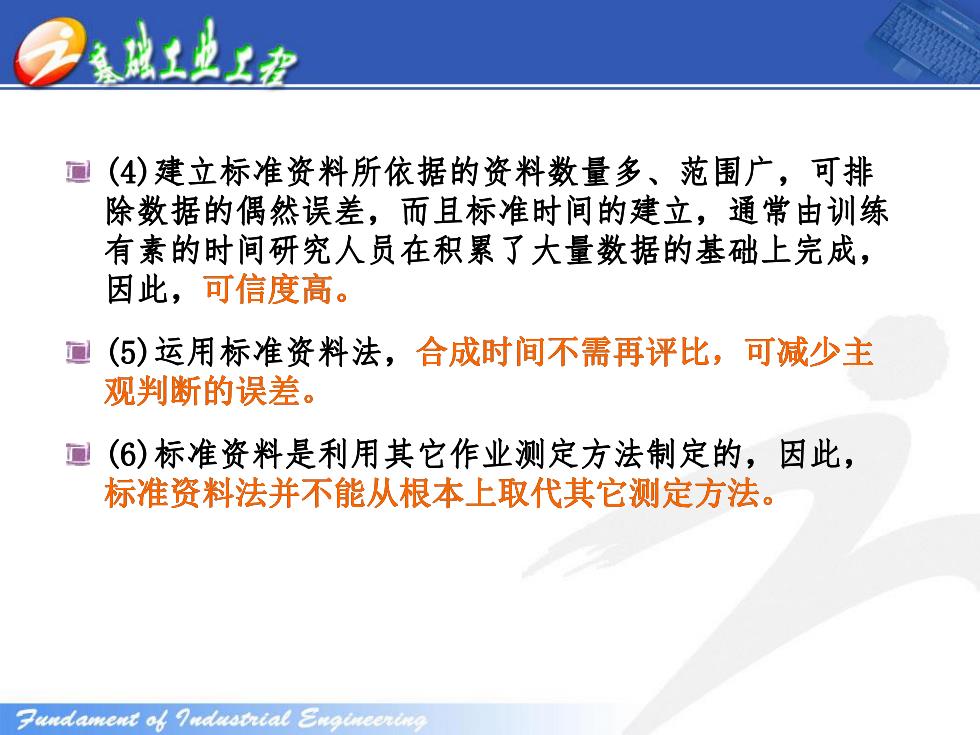 基础工业工程

(4)建立标准资料所依据的资料数量多、范围广，可排除数据的偶然误差，而且标准时间的建立，通常由训练有素的时间研究人员在积累了大量数据的基础上完成，因此，可信度高。

(5)运用标准资料法，合成时间不需再评比，可减少主观判断的误差。

(6)标准资料是利用其它作业测定方法制定的，因此，标准资料法并不能从根本上取代其它测定方法。

Fundament of Industrial Engineering